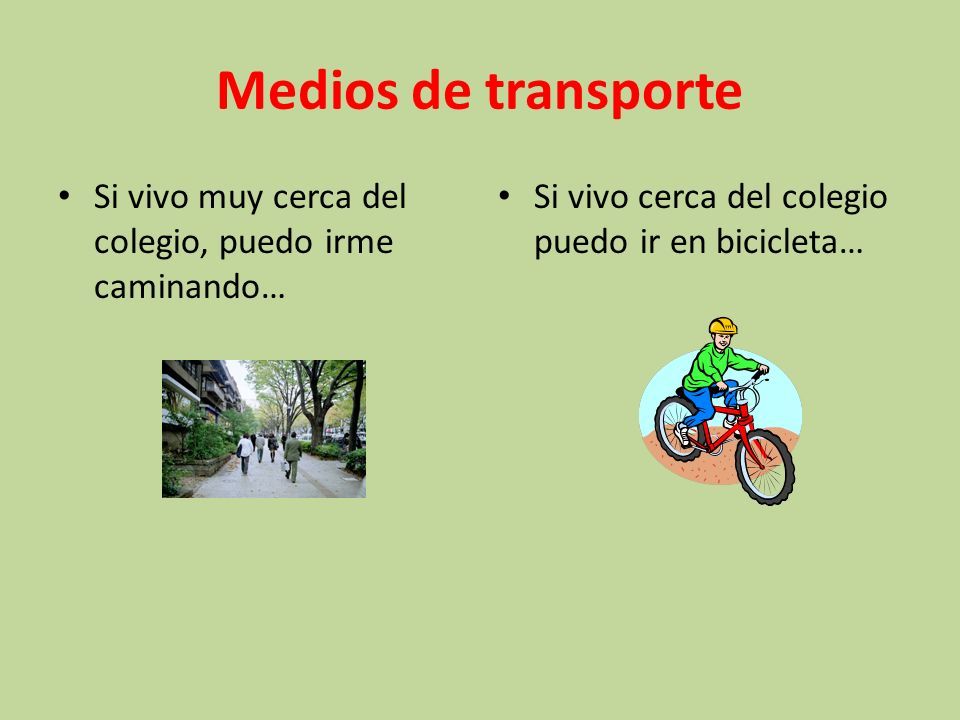 Medios de transporte

• Si vivo muy cerca del colegio, puedo irme caminando…

• Si vivo cerca del colegio puedo ir en bicicleta…